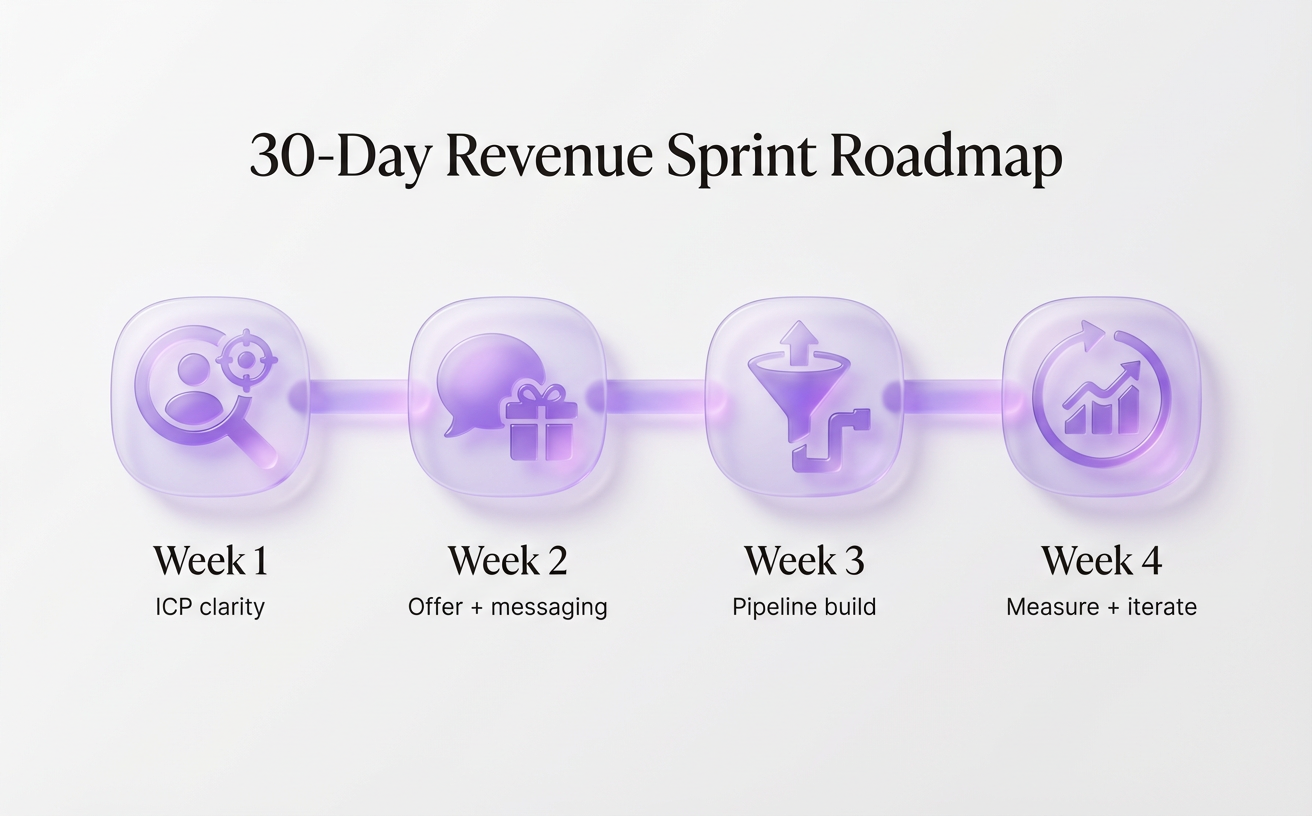 30-Day Revenue Sprint Roadmap

Week 1
ICP clarity

Week 2
Offer + messaging

Week 3
Pipeline build

Week 4
Measure + iterate